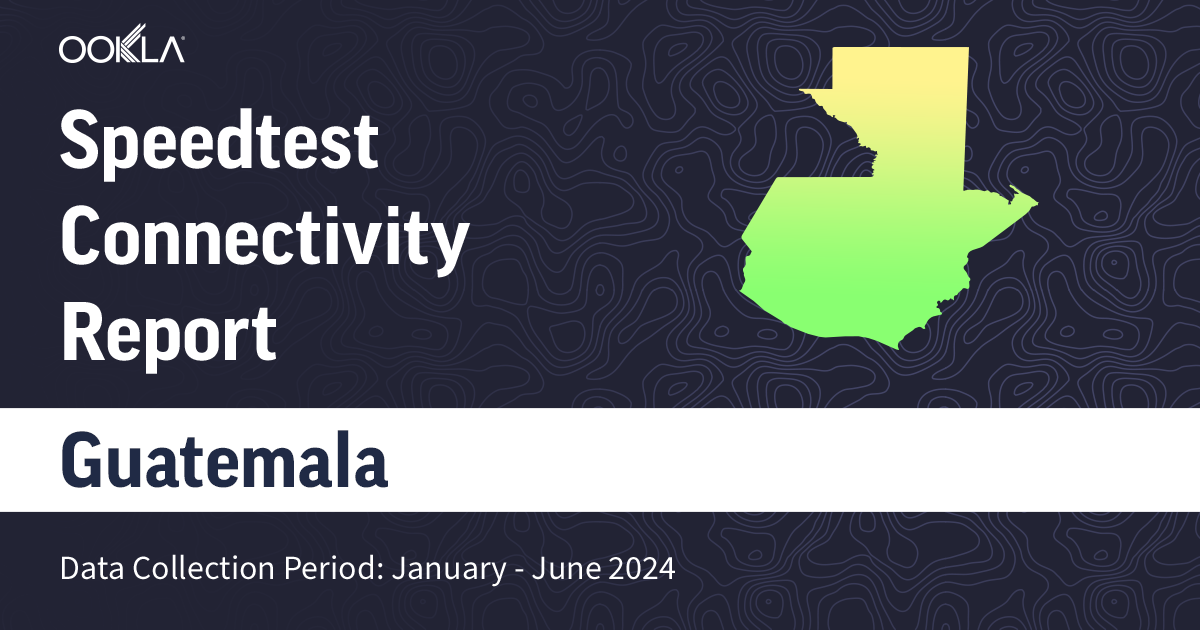 OOKLA

Speedtest Connectivity Report

Guatemala

Data Collection Period: January - June 2024